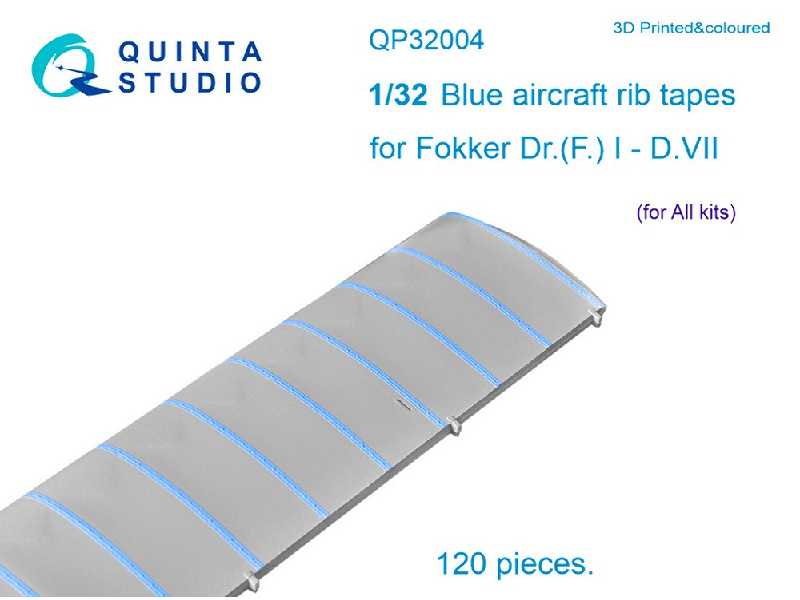 QUINTA STUDIO

QP32004

3D Printed&coloured

1/32 Blue aircraft rib tapes for Fokker Dr.(F.) I - D.VII

(for All kits)

120 pieces.